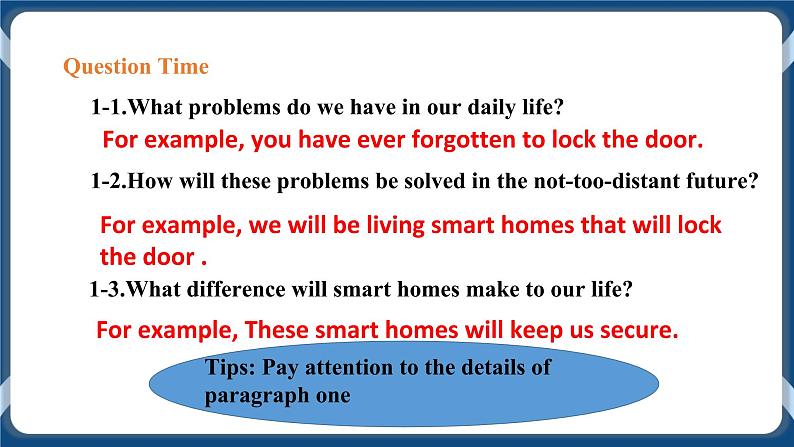 Question Time

1-1.What problems do we have in our daily life?

For example, you have ever forgotten to lock the door.

1-2.How will these problems be solved in the not-too-distant future?

For example, we will be living smart homes that will lock the door .

1-3.What difference will smart homes make to our life?

For example, These smart homes will keep us secure.

Tips: Pay attention to the details of paragraph one